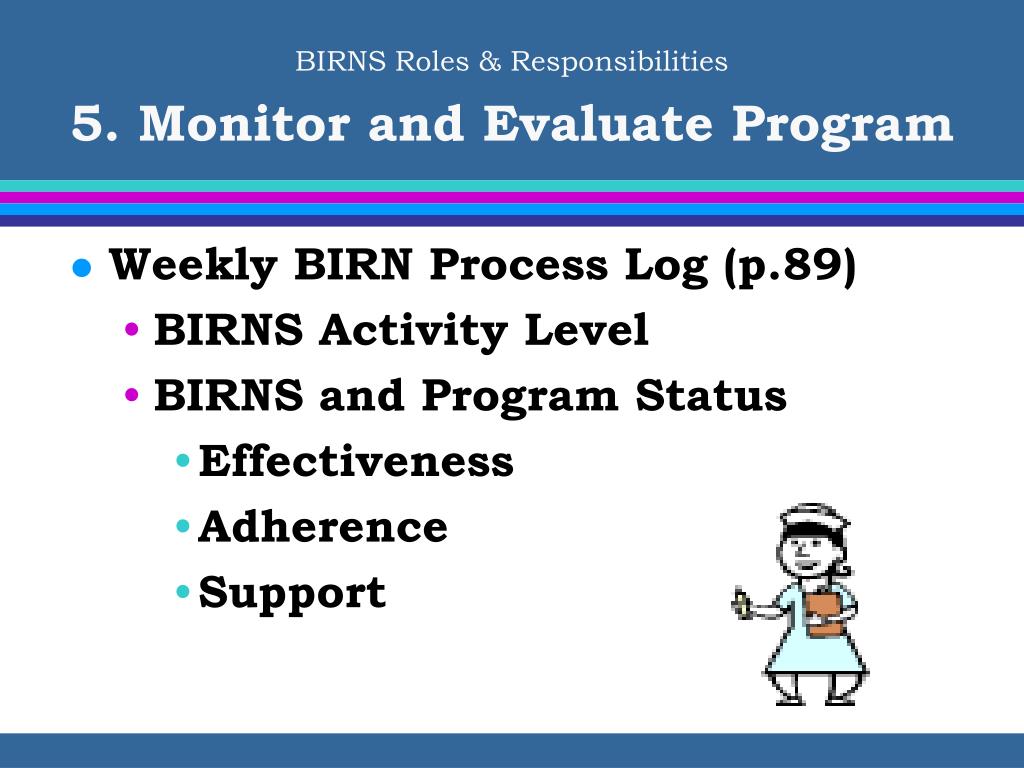 BIRNS Roles & Responsibilities

5. Monitor and Evaluate Program

- Weekly BIRN Process Log (p.89)
  - BIRNS Activity Level
  - BIRNS and Program Status
    - Effectiveness
    - Adherence
    - Support